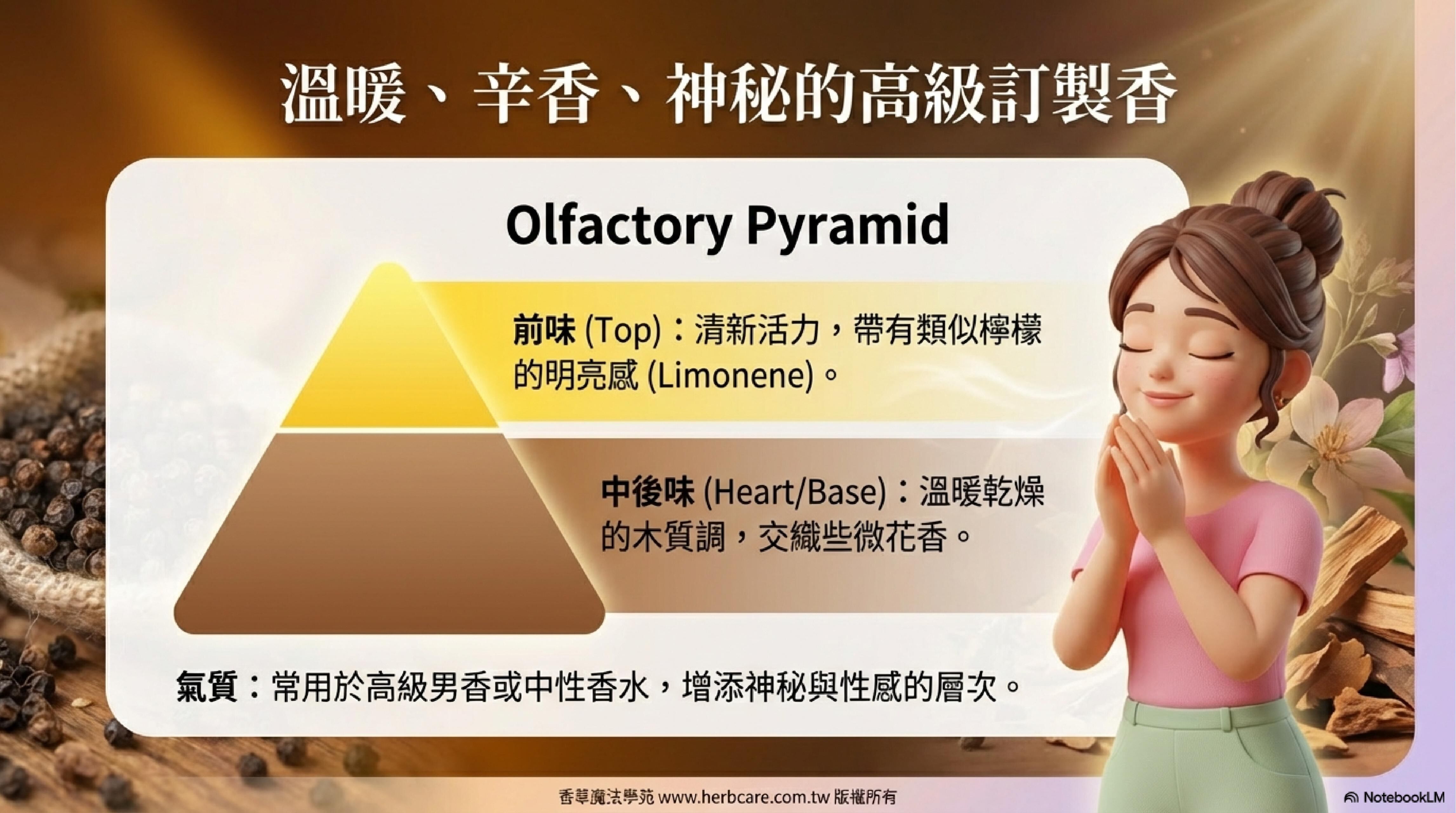 溫暖、辛香、神秘的高級訂製香

Olfactory Pyramid

前味 (Top)：清新活力，帶有類似檸檬的明亮感 (Limonene)。

中後味 (Heart/Base)：溫暖乾燥的木質調，交織些微花香。

氣質：常用於高級男香或中性香水，增添神秘與性感的層次。

香草魔法學苑 www.herbcare.com.tw 版權所有

NotebookLM